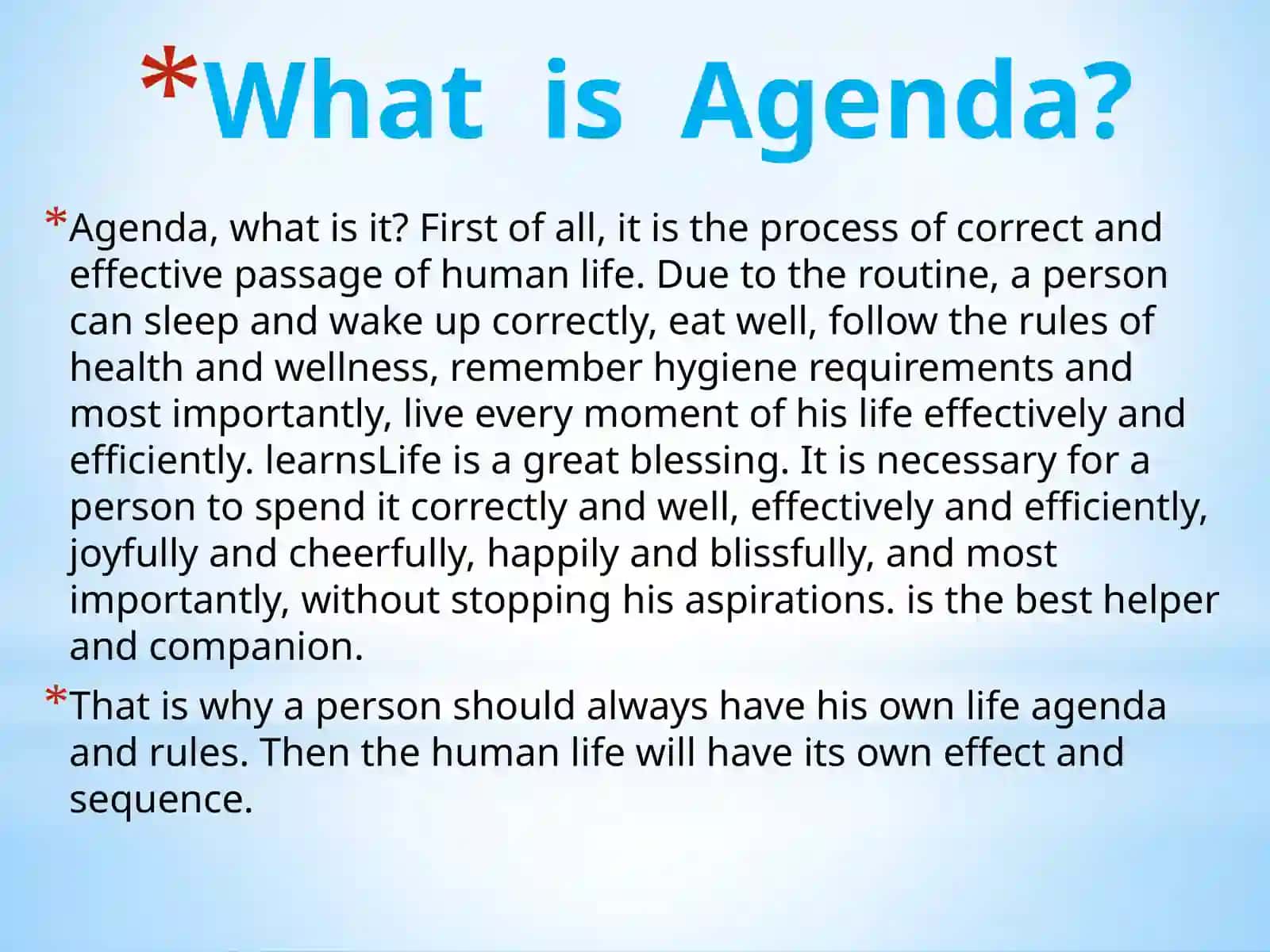 *What is Agenda?

*Agenda, what is it? First of all, it is the process of correct and effective passage of human life. Due to the routine, a person can sleep and wake up correctly, eat well, follow the rules of health and wellness, remember hygiene requirements and most importantly, live every moment of his life effectively and efficiently. learnsLife is a great blessing. It is necessary for a person to spend it correctly and well, effectively and efficiently, joyfully and cheerfully, happily and blissfully, and most importantly, without stopping his aspirations. is the best helper and companion.

*That is why a person should always have his own life agenda and rules. Then the human life will have its own effect and sequence.